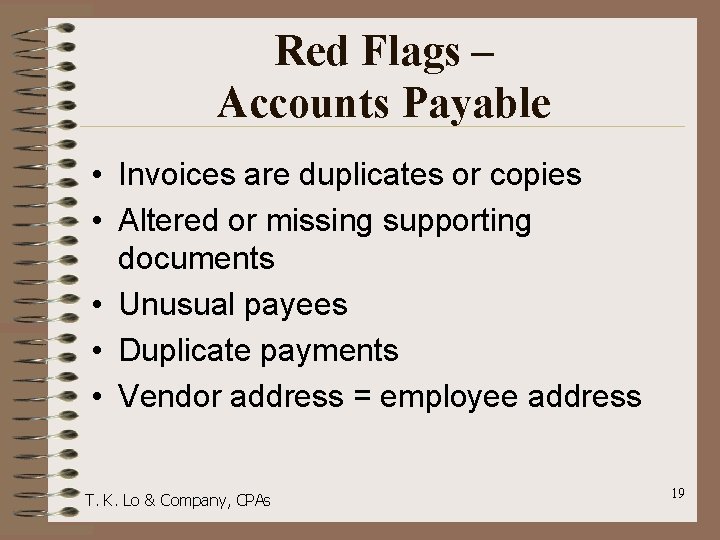 Red Flags – Accounts Payable

• Invoices are duplicates or copies
• Altered or missing supporting documents
• Unusual payees
• Duplicate payments
• Vendor address = employee address

T. K. Lo & Company, CPAs

19